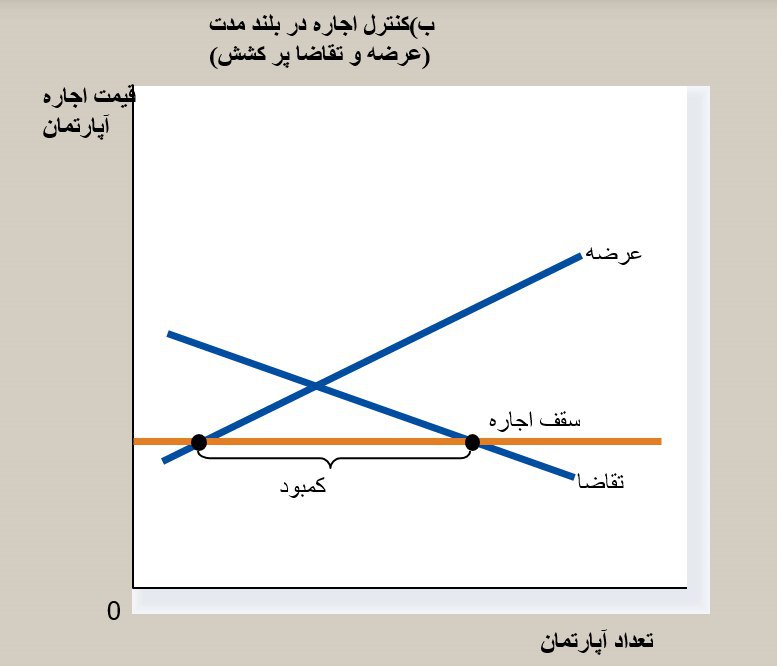 ب)کنترل اجاره در بلند مدت
(عرضه و تقاضا پر کشش)

قیمت اجاره
آپارتمان

عرضه

سقف اجاره

تقاضا

کمبود

0

تعداد آپارتمان